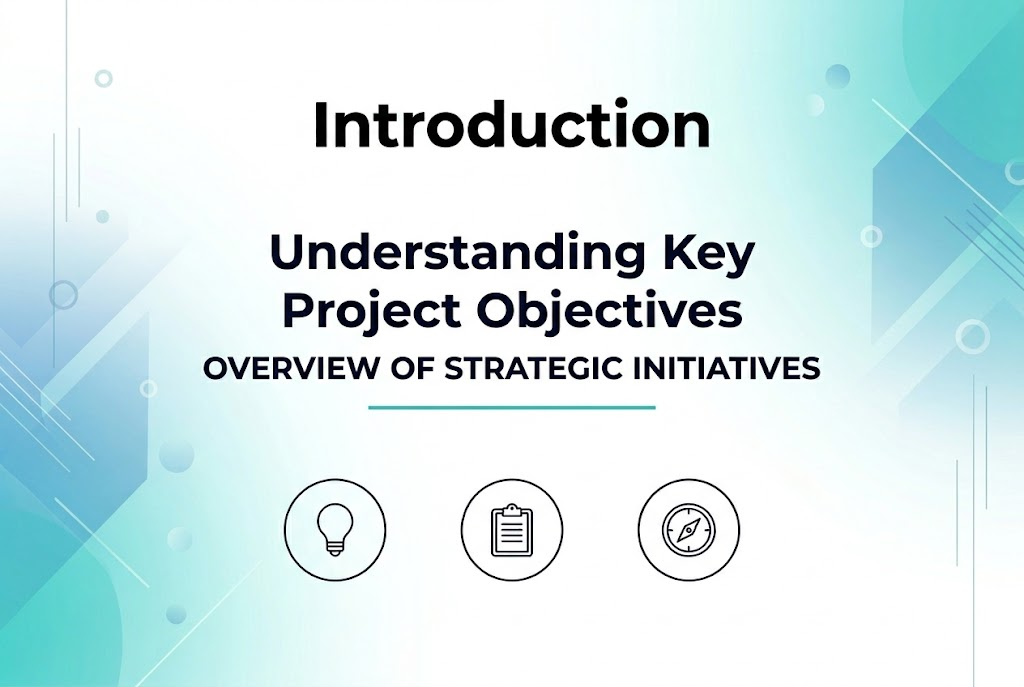 Introduction

Understanding Key Project Objectives

OVERVIEW OF STRATEGIC INITIATIVES